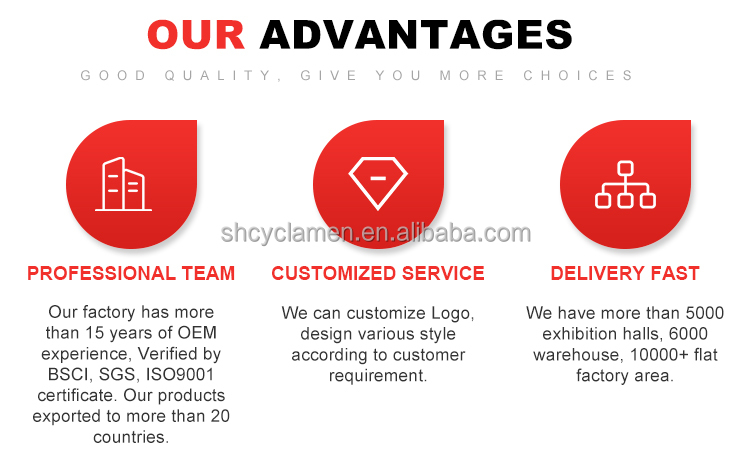 OUR ADVANTAGES

GOOD QUALITY, GIVE YOU MORE CHOICES

PROFESSIONAL TEAM

Our factory has more than 15 years of OEM experience, Verified by BSCI, SGS, ISO9001 certificate. Our products exported to more than 20 countries.

CUSTOMIZED SERVICE

We can customize Logo, design various style according to customer requirement.

DELIVERY FAST

We have more than 5000 exhibition halls, 6000 warehouse, 10000+ flat factory area.

shcyclamen.en.alibaba.com